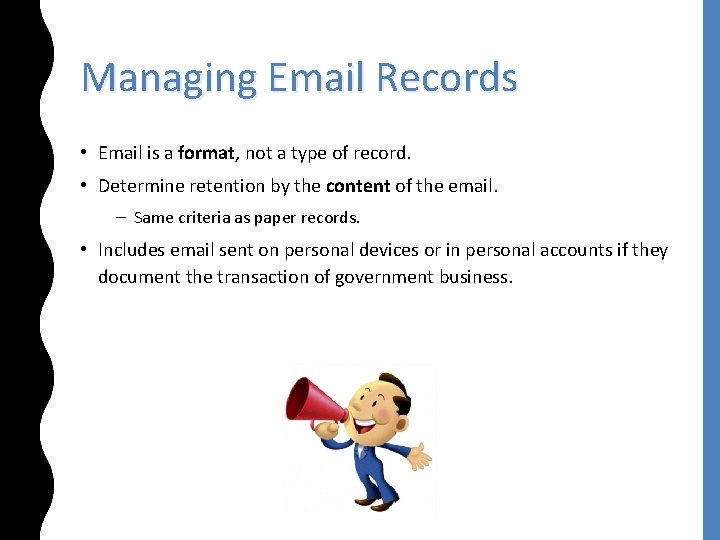 Managing Email Records

• Email is a format, not a type of record.

• Determine retention by the content of the email.

– Same criteria as paper records.

• Includes email sent on personal devices or in personal accounts if they document the transaction of government business.